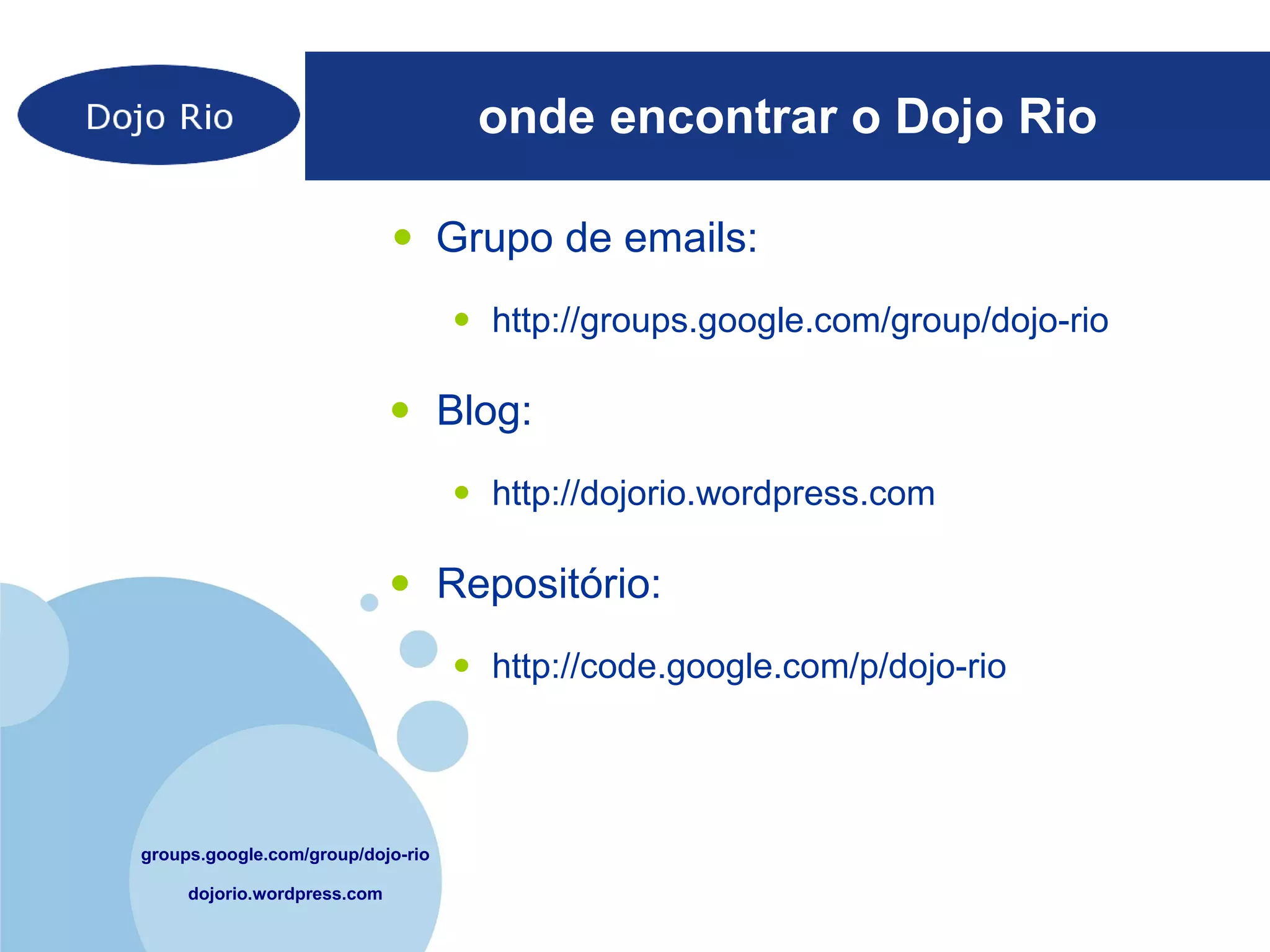 Dojo Rio

onde encontrar o Dojo Rio

- Grupo de emails:
  - http://groups.google.com/group/dojo-rio
- Blog:
  - http://dojorio.wordpress.com
- Repositório:
  - http://code.google.com/p/dojo-rio

groups.google.com/group/dojo-rio

dojorio.wordpress.com